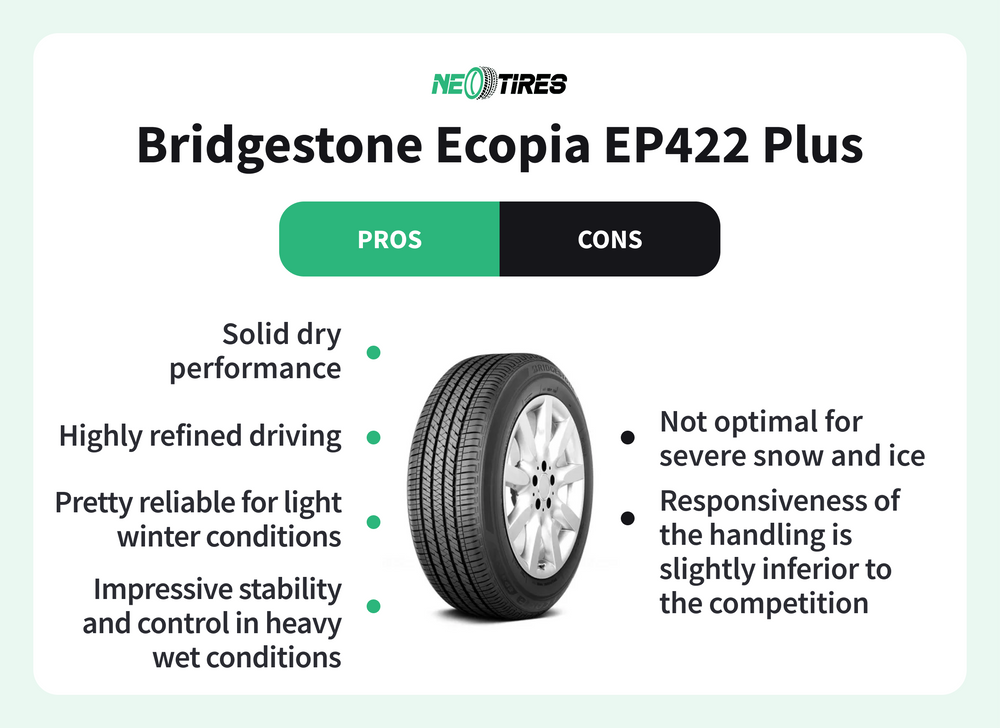 NEOTIRES

Bridgestone Ecopia EP422 Plus

PROS

CONS

Solid dry performance

Highly refined driving

Pretty reliable for light winter conditions

Impressive stability and control in heavy wet conditions

Not optimal for severe snow and ice

Responsiveness of the handling is slightly inferior to the competition